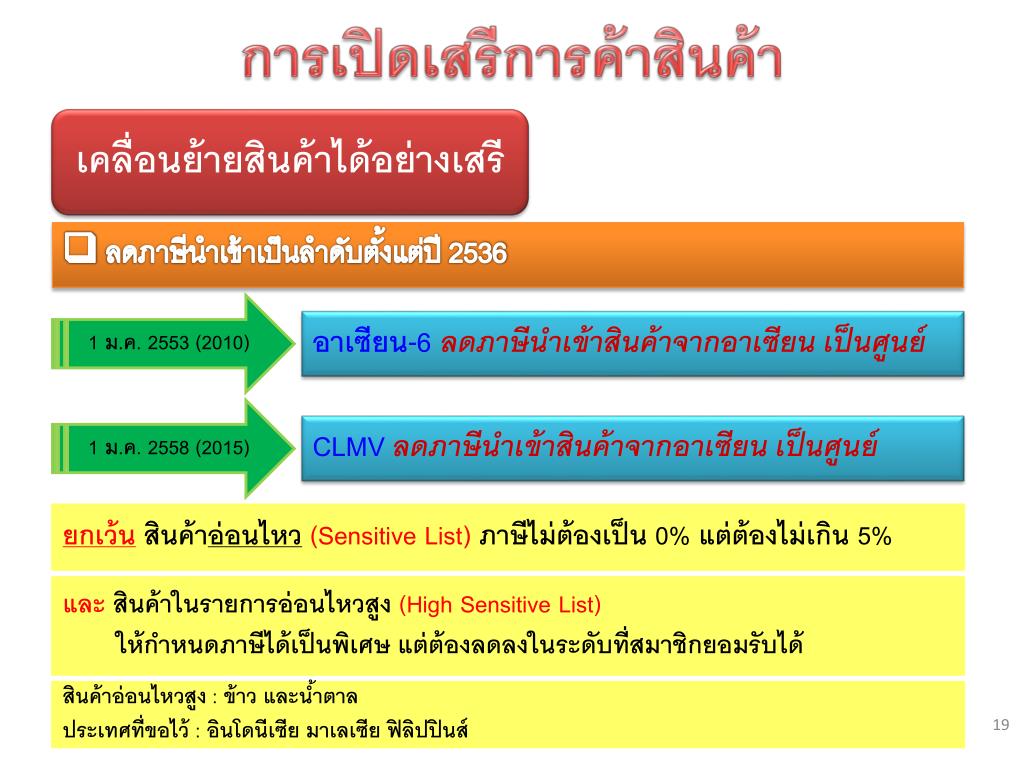 การเปิดเสรีการค้าสินค้า

เคลื่อนย้ายสินค้าได้อย่างเสรี

❑ ลดภาษีนำเข้าเป็นลำดับตั้งแต่ปี 2536

1 ม.ค. 2553 (2010)

อาเซียน-6 ลดภาษีนำเข้าสินค้าจากอาเซียน เป็นศูนย์

1 ม.ค. 2558 (2015)

CLMV ลดภาษีนำเข้าสินค้าจากอาเซียน เป็นศูนย์

ยกเว้น สินค้าอ่อนไหว (Sensitive List) ภาษีไม่ต้องเป็น 0% แต่ต้องไม่เกิน 5%

และ สินค้าในรายการอ่อนไหวสูง (High Sensitive List)
ให้กำหนดภาษีได้เป็นพิเศษ แต่ต้องลดลงในระดับที่สมาชิกยอมรับได้

สินค้าอ่อนไหวสูง : ข้าว และน้ำตาล
ประเทศที่ขอไว้ : อินโดนีเซีย มาเลเซีย ฟิลิปปินส์

19